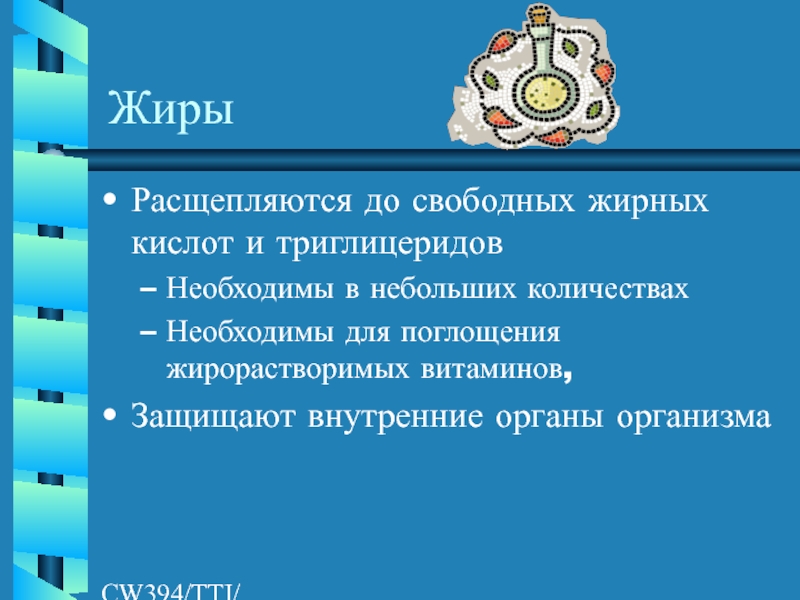 Жиры

• Расщепляются до свободных жирных кислот и триглицеридов
– Необходимы в небольших количествах
– Необходимы для поглощения жирорастворимых витаминов,
• Защищают внутренние органы организма

CW394/TTI/